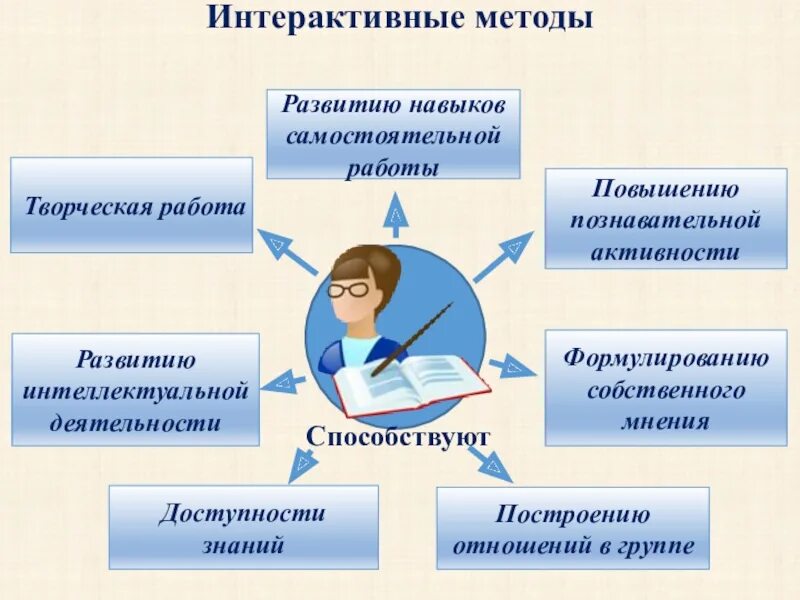 Интерактивные методы

Развитию навыков самостоятельной работы

Творческая работа

Повышению познавательной активности

Развитию интеллектуальной деятельности

Формулированию собственного мнения

Способствуют

Доступности знаний

Построению отношений в группе